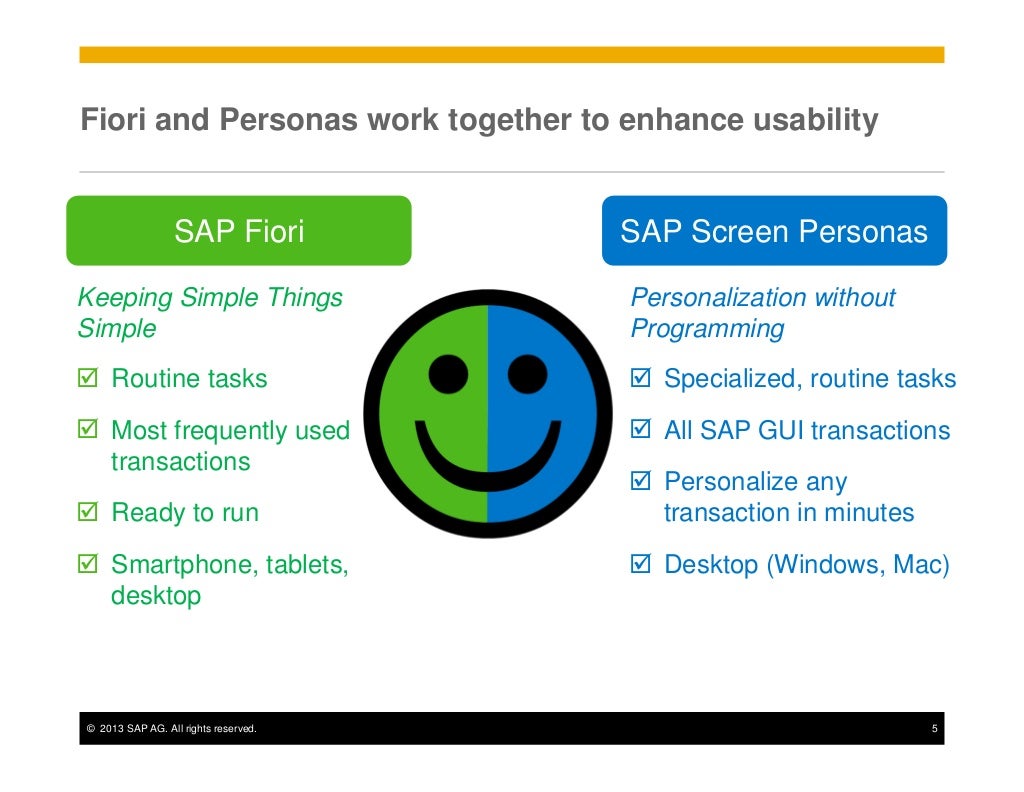 Fiori and Personas work together to enhance usability

SAP Fiori

Keeping Simple Things Simple

☑ Routine tasks

☑ Most frequently used transactions

☑ Ready to run

☑ Smartphone, tablets, desktop

SAP Screen Personas

Personalization without Programming

☑ Specialized, routine tasks

☑ All SAP GUI transactions

☑ Personalize any transaction in minutes

☑ Desktop (Windows, Mac)

© 2013 SAP AG. All rights reserved.

5